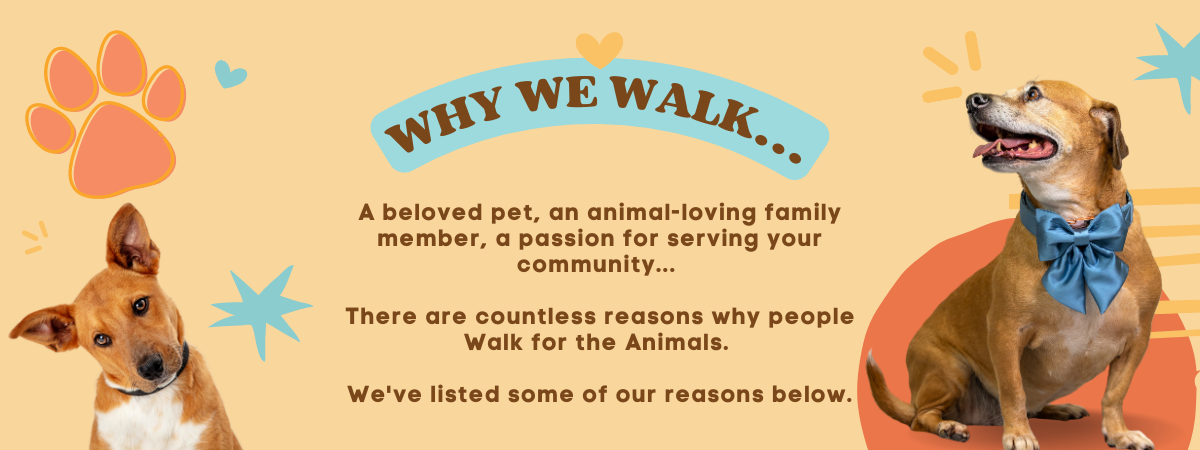 WHY WE WALK...

A beloved pet, an animal-loving family member, a passion for serving your community...

There are countless reasons why people Walk for the Animals.

We've listed some of our reasons below.